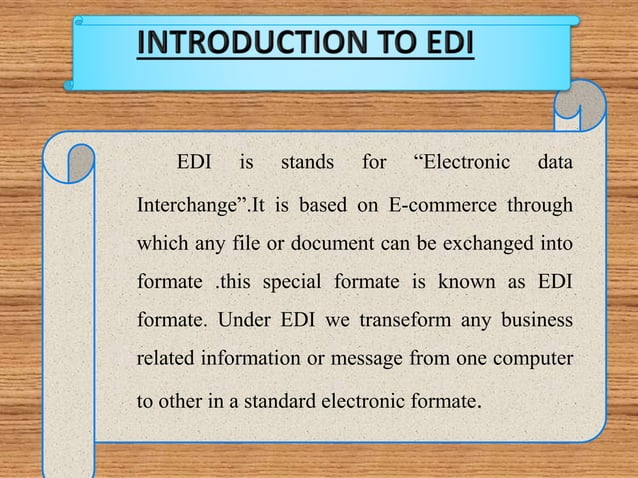 INTRODUCTION TO EDI

EDI is stands for “Electronic data Interchange”.It is based on E-commerce through which any file or document can be exchanged into formate .this special formate is known as EDI formate. Under EDI we transeform any business related information or message from one computer to other in a standard electronic formate.